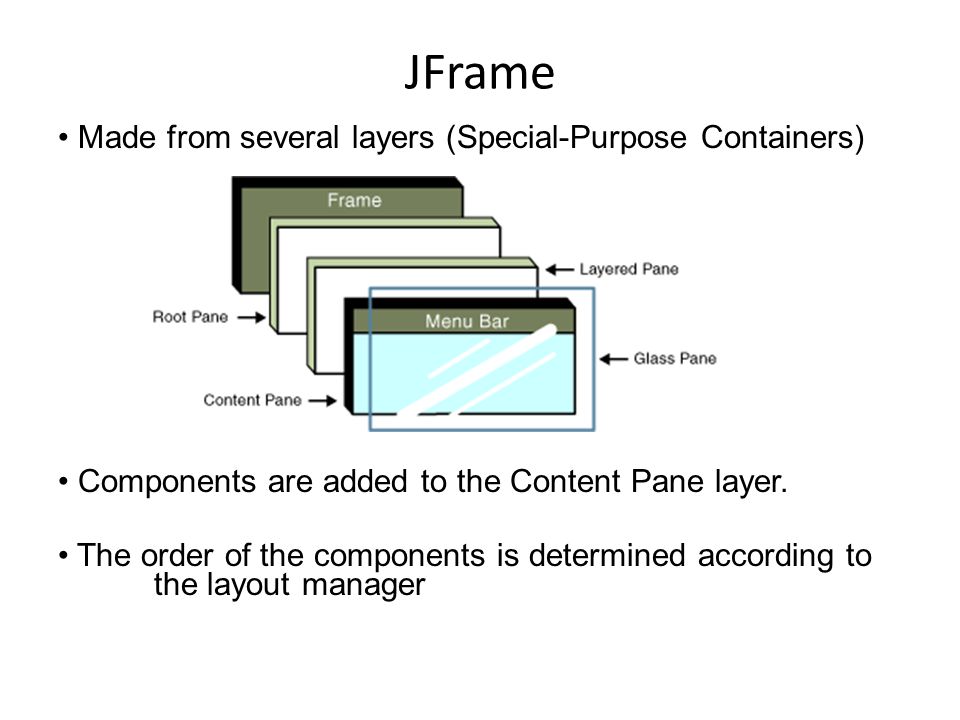 JFrame

• Made from several layers (Special-Purpose Containers)

Frame

Layered Pane

Root Pane

Menu Bar

Glass Pane

Content Pane

• Components are added to the Content Pane layer.

• The order of the components is determined according to the layout manager